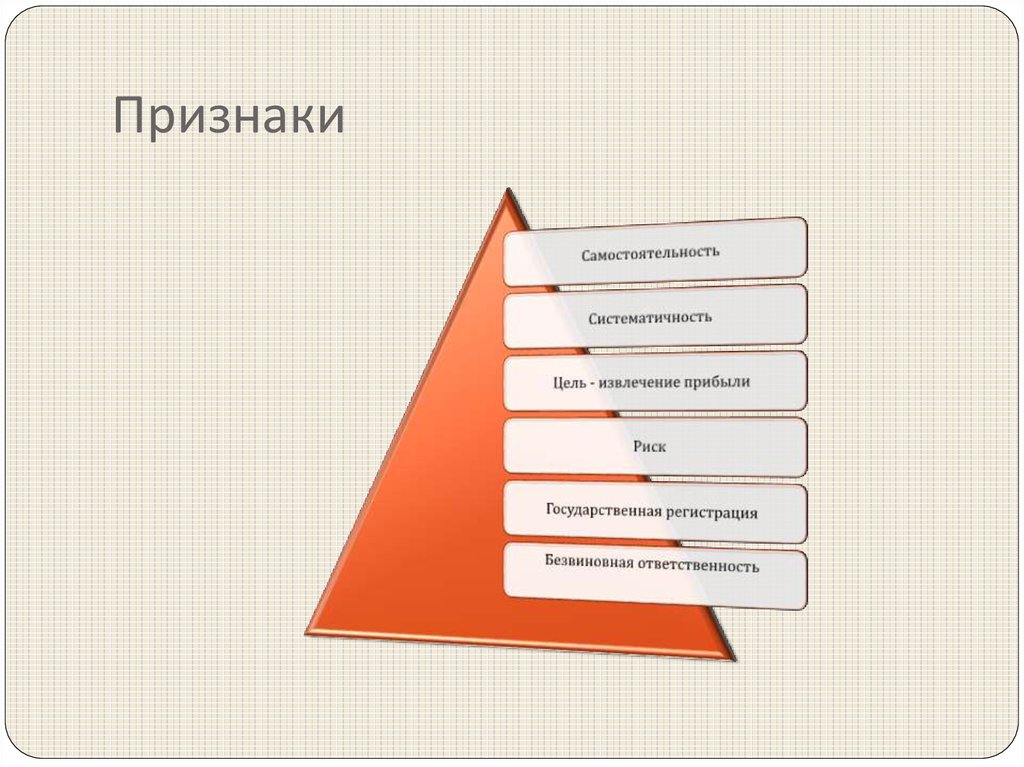 Признаки

Самостоятельность

Систематичность

Цель - извлечение прибыли

Риск

Государственная регистрация

Безвиновная ответственность